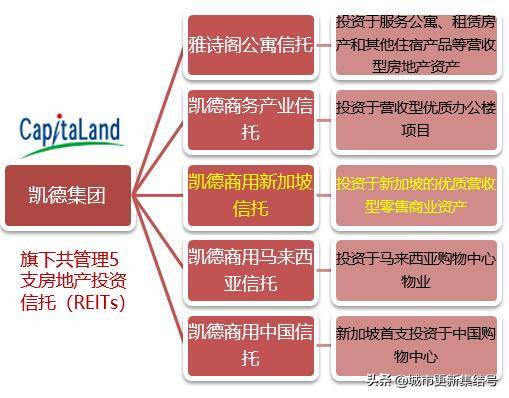 CapitaLand

凯德集团

旗下共管理5支房地产投资信托（REITs）

雅诗阁公寓信托

投资于服务公寓、租赁房产和其他住宿产品等营收型房地产资产

凯德商务产业信托

投资于营收型优质办公楼项目

凯德商用新加坡信托

投资于新加坡的优质营收型零售商业资产

凯德商用马来西亚信托

投资于马来西亚购物中心物业

凯德商用中国信托

新加坡首支投资于中国购物中心

头条 @城市更新集结号